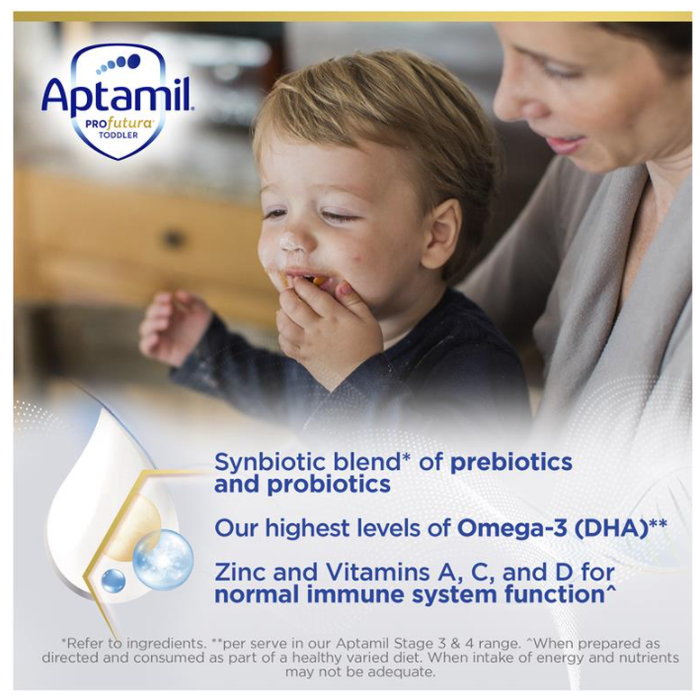 Aptamil
PROfutura
TODDLER

Synbiotic blend* of prebiotics and probiotics

Our highest levels of Omega-3 (DHA)**

Zinc and Vitamins A, C, and D for normal immune system function^

*Refer to ingredients. **per serve in our Aptamil Stage 3 & 4 range. ^When prepared as directed and consumed as part of a healthy varied diet. When intake of energy and nutrients may not be adequate.